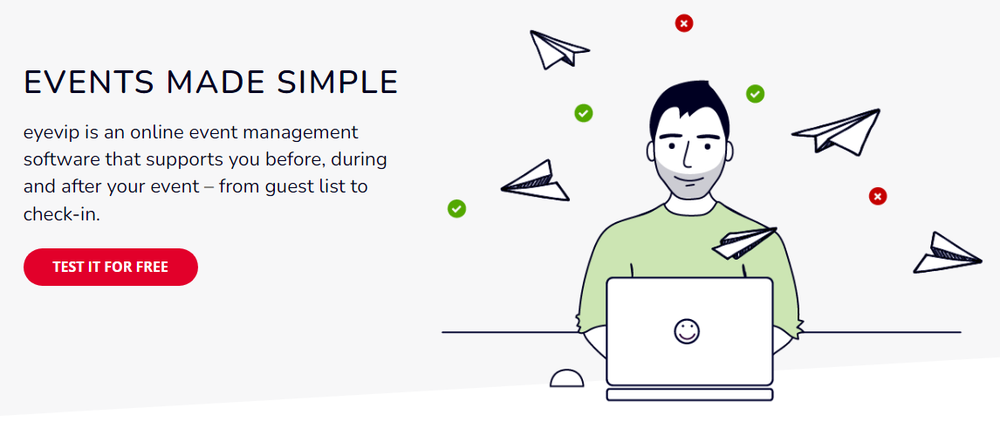 EVENTS MADE SIMPLE

eyevip is an online event management software that supports you before, during and after your event – from guest list to check-in.

TEST IT FOR FREE